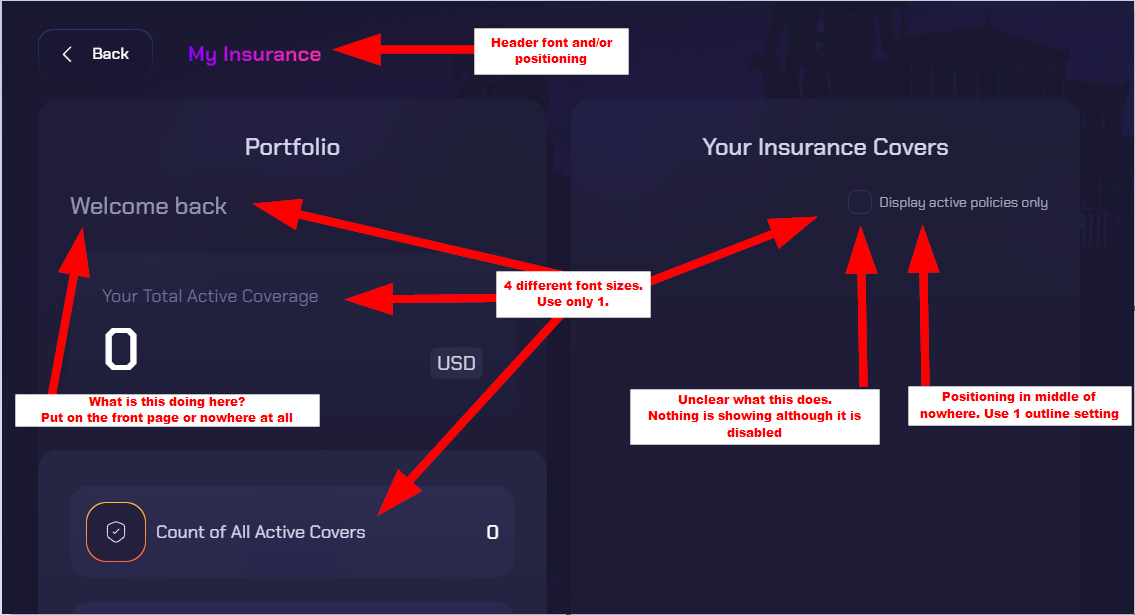 Back

My Insurance

Header font and/or positioning

Portfolio

Welcome back

Your Total Active Coverage

0

USD

What is this doing here? Put on the front page or nowhere at all

4 different font sizes. Use only 1.

Count of All Active Covers

0

Your Insurance Covers

Display active policies only

Unclear what this does. Nothing is showing although it is disabled

Positioning in middle of nowhere. Use 1 outline setting